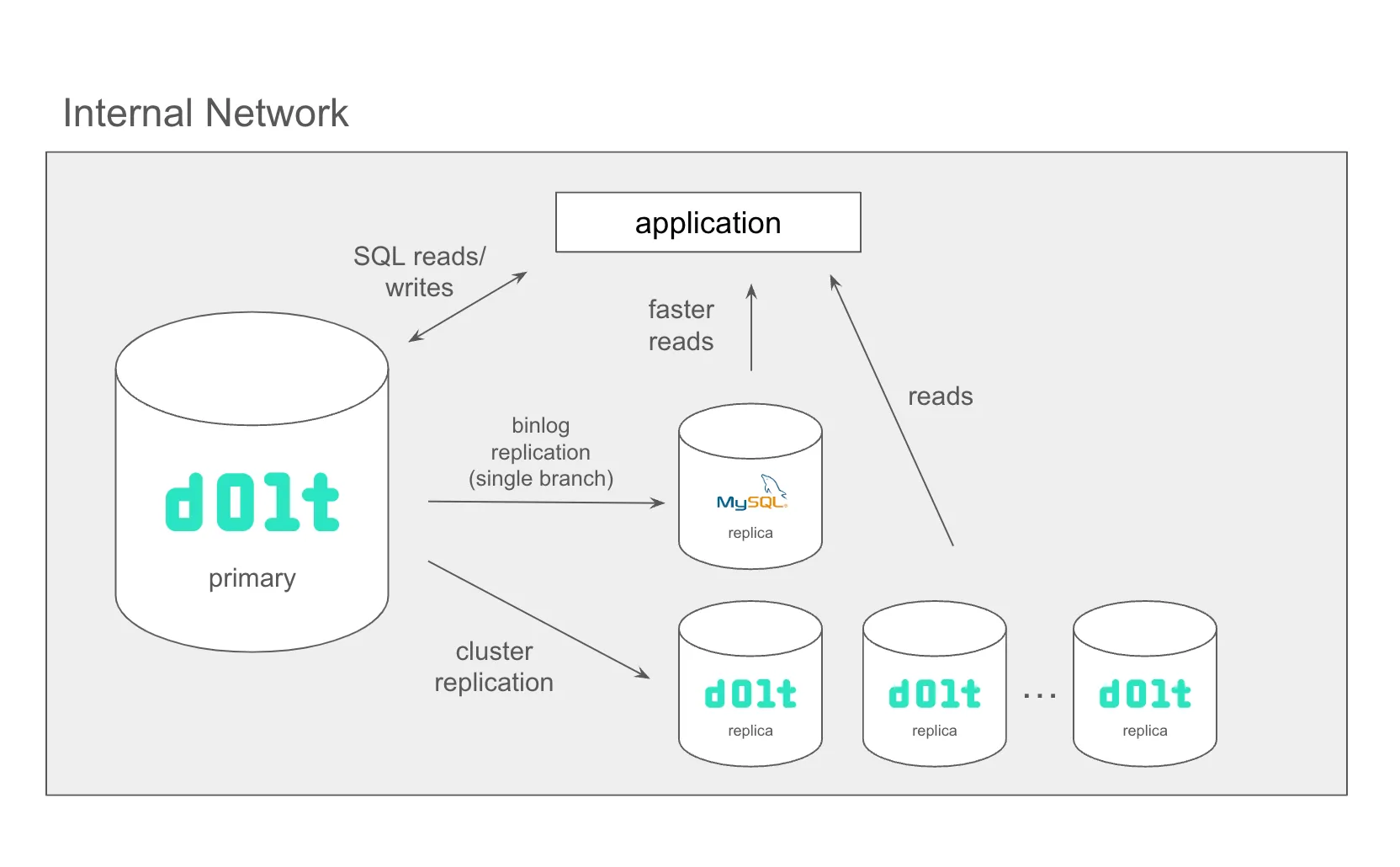 Internal Network

application

SQL reads/ writes

faster reads

reads

d0lt

primary

binlog replication (single branch)

MySQL

replica

cluster replication

d0lt

replica

d0lt

replica

...

d0lt

replica